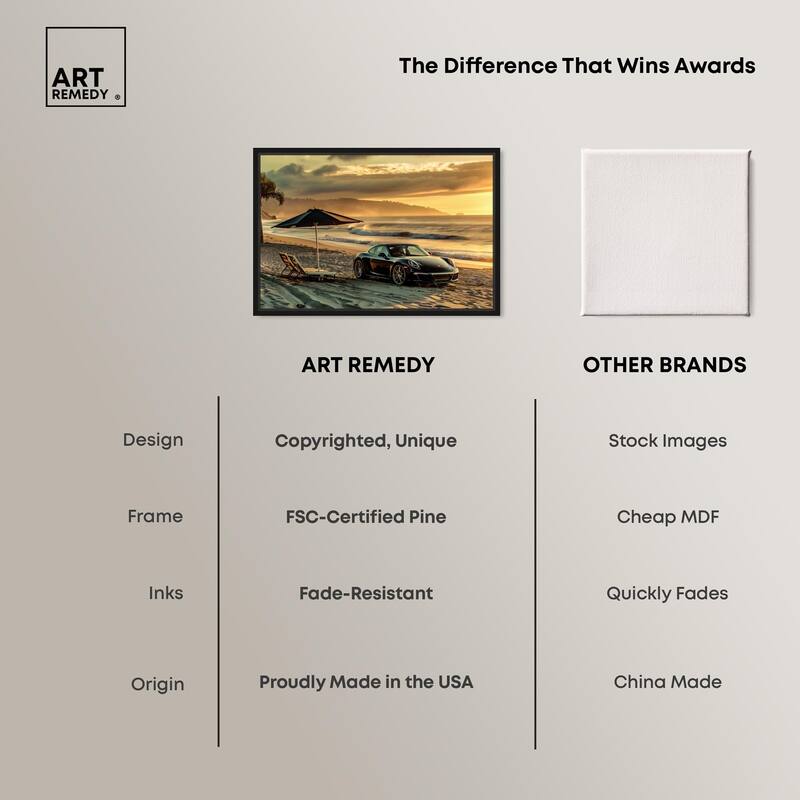 ART REMEDY ®

The Difference That Wins Awards

| | ART REMEDY | OTHER BRANDS |
|---|---|---|
| Design | Copyrighted, Unique | Stock Images |
| Frame | FSC-Certified Pine | Cheap MDF |
| Inks | Fade-Resistant | Quickly Fades |
| Origin | Proudly Made in the USA | China Made |